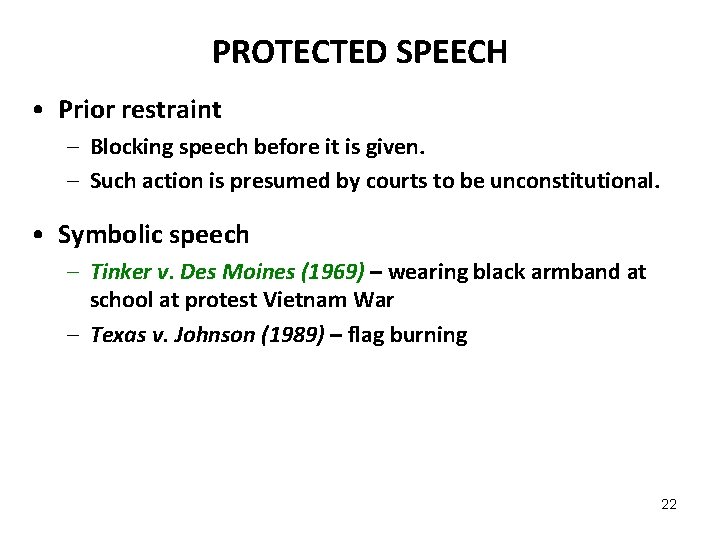 PROTECTED SPEECH

• Prior restraint
– Blocking speech before it is given.
– Such action is presumed by courts to be unconstitutional.

• Symbolic speech
– Tinker v. Des Moines (1969) – wearing black armband at school at protest Vietnam War
– Texas v. Johnson (1989) – flag burning

22